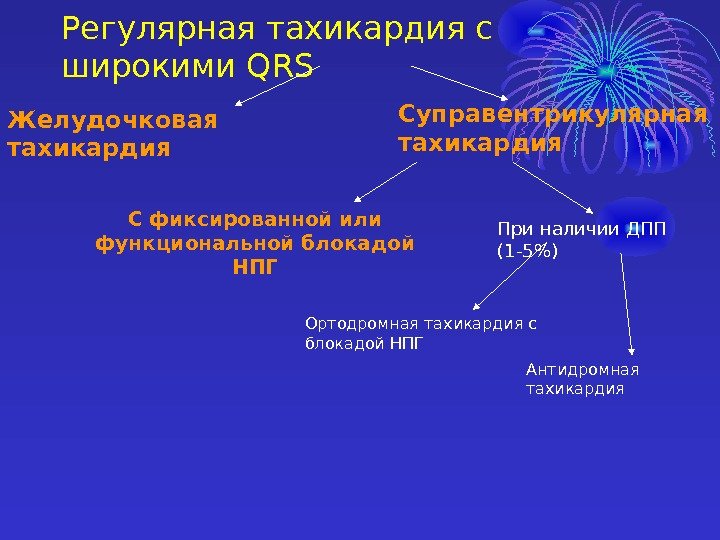 Регулярная тахикардия с широкими QRS

Желудочковая тахикардия

Суправентрикулярная тахикардия

С фиксированной или функциональной блокадой НПГ

При наличии ДПП (1-5%)

Ортодромная тахикардия с блокадой НПГ

Антидромная тахикардия